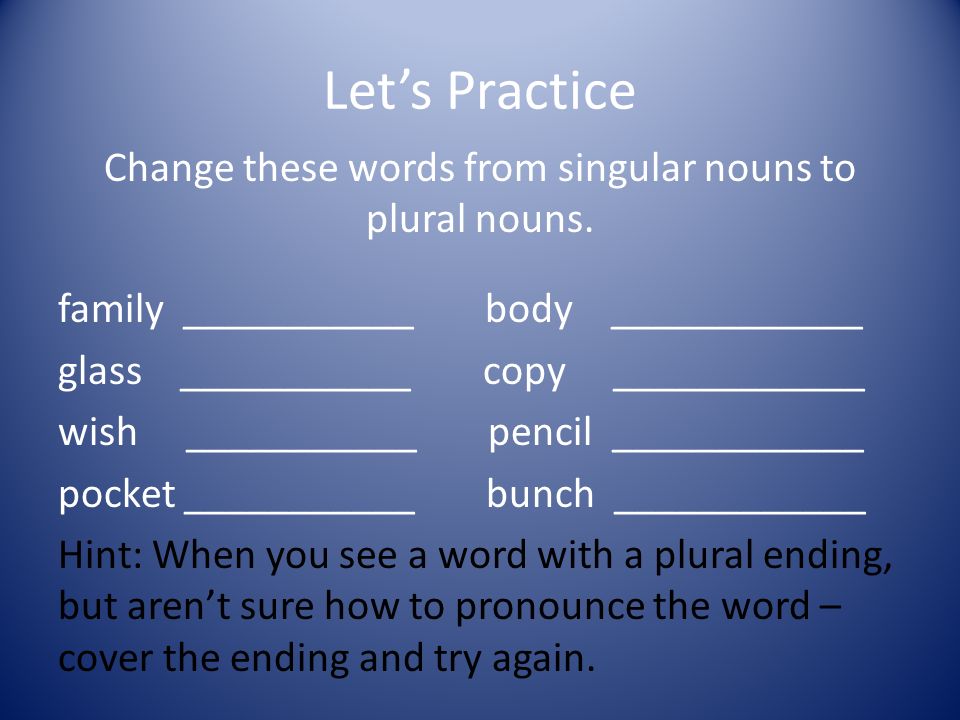 Let’s Practice

Change these words from singular nouns to plural nouns.

family ___________ body ____________
glass ___________ copy ____________
wish ___________ pencil ____________
pocket ___________ bunch ____________

Hint: When you see a word with a plural ending, but aren’t sure how to pronounce the word – cover the ending and try again.